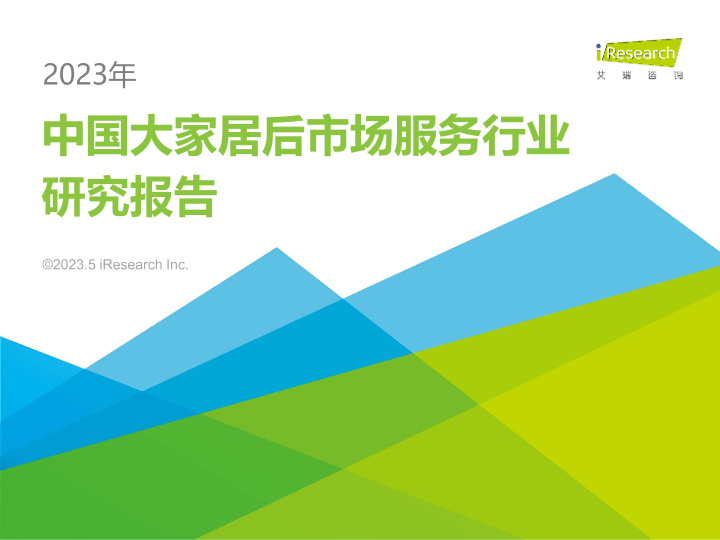 iResearch
艾瑞咨询

2023年

中国大家居后市场服务行业研究报告

©2023.5 iResearch Inc.